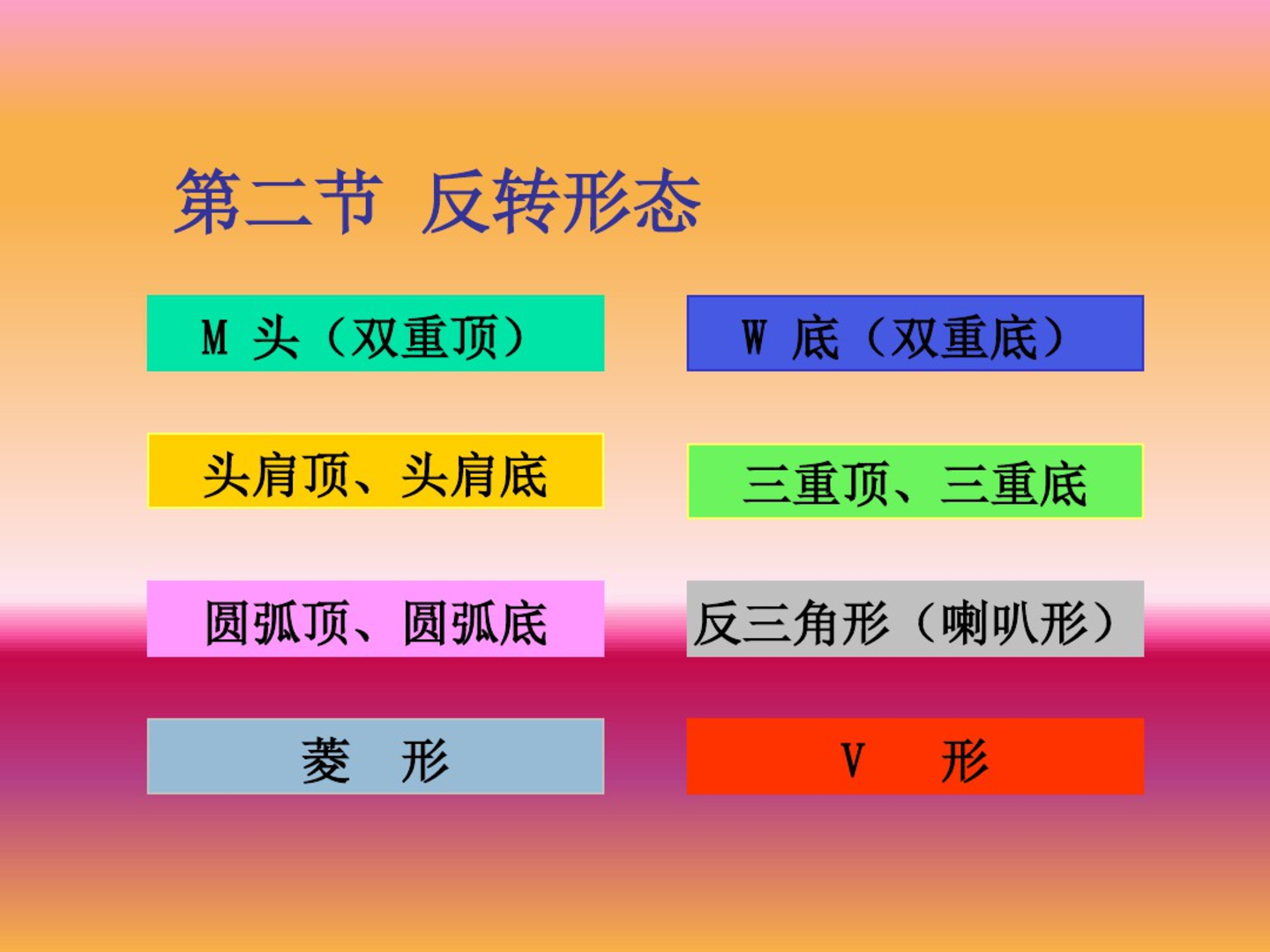 第二节 反转形态

M 头（双重顶）

W 底（双重底）

头肩顶、头肩底

三重顶、三重底

圆弧顶、圆弧底

反三角形（喇叭形）

菱 形

V 形